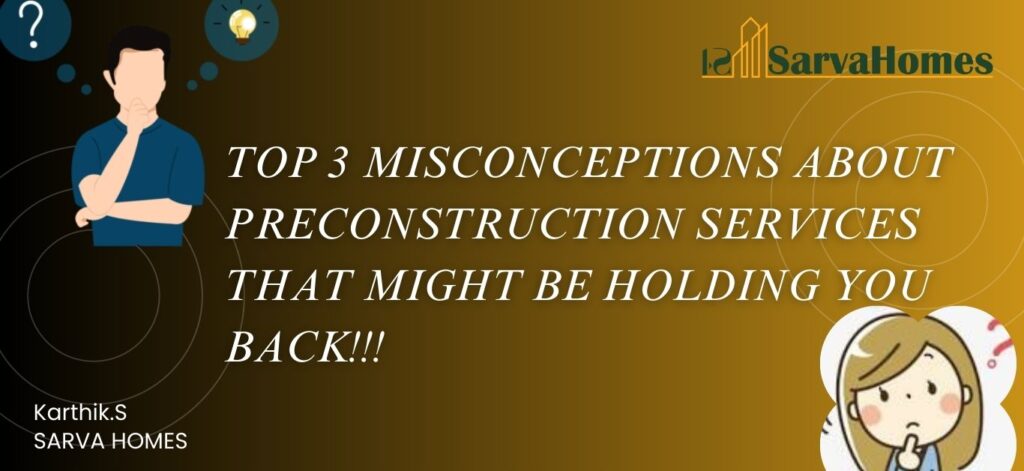 ?

SarvaHomes

TOP 3 MISCONCEPTIONS ABOUT PRECONSTRUCTION SERVICES THAT MIGHT BE HOLDING YOU BACK!!!

?

Karthik.S
SARVA HOMES